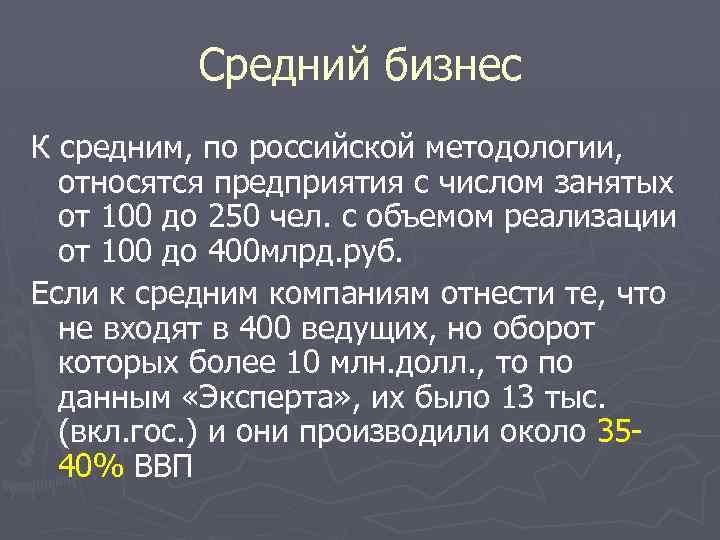 Средний бизнес

К средним, по российской методологии, относятся предприятия с числом занятых от 100 до 250 чел. с объемом реализации от 100 до 400млрд.руб.

Если к средним компаниям отнести те, что не входят в 400 ведущих, но оборот которых более 10 млн.долл., то по данным «Эксперта», их было 13 тыс. (вкл.гос.) и они производили около 35-40% ВВП